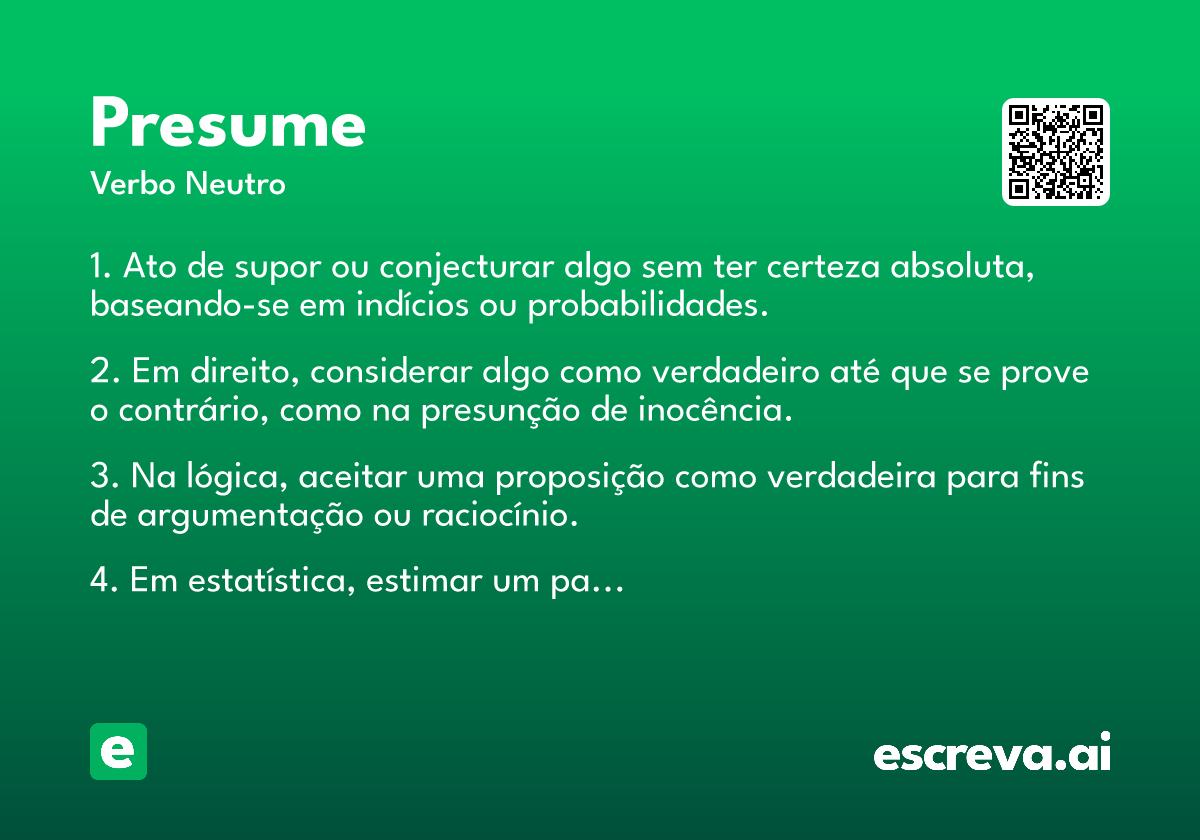 Presume
Verbo Neutro

1. Ato de supor ou conjecturar algo sem ter certeza absoluta, baseando-se em indícios ou probabilidades.

2. Em direito, considerar algo como verdadeiro até que se prove o contrário, como na presunção de inocência.

3. Na lógica, aceitar uma proposição como verdadeira para fins de argumentação ou raciocínio.

4. Em estatística, estimar um pa...

e

escreva.ai